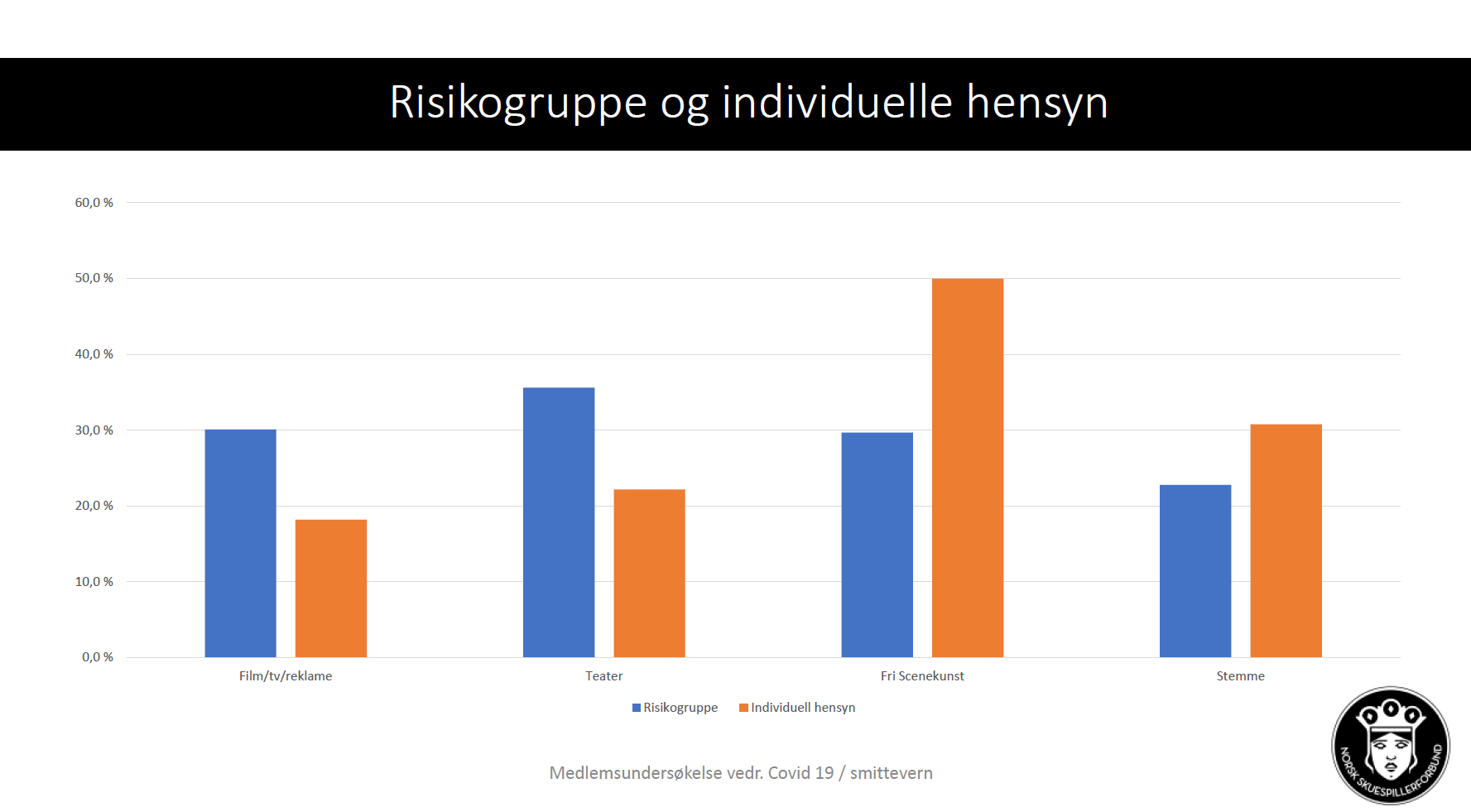 Risikogruppe og individuelle hensyn

60,0 %
50,0 %
40,0 %
30,0 %
20,0 %
10,0 %
0,0 %

Film/tv/reklame
Teater
Fri Scenekunst
Stemme

Risikogruppe
Individuell hensyn

Medlemsundersøkelse vedr. Covid 19 / smittevern

NORSK SKUESPILLERFORBUND